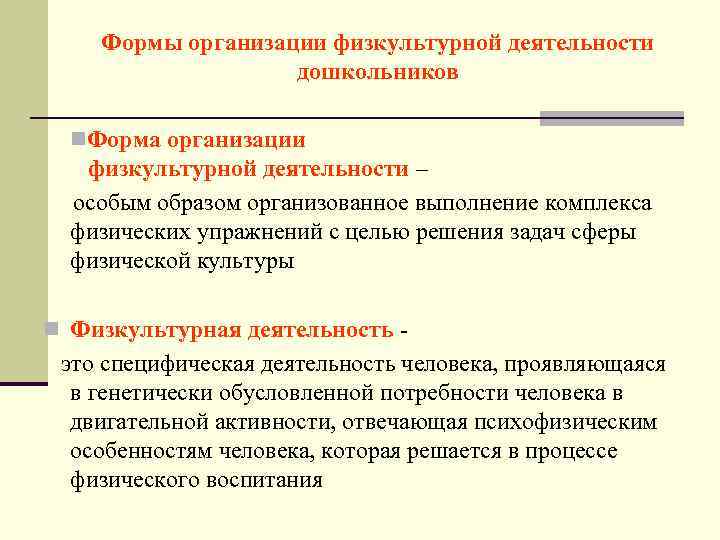 Формы организации физкультурной деятельности дошкольников

Форма организации физкультурной деятельности –
особым образом организованное выполнение комплекса физических упражнений с целью решения задач сферы физической культуры

Физкультурная деятельность -
это специфическая деятельность человека, проявляющаяся в генетически обусловленной потребности человека в двигательной активности, отвечающая психофизическим особенностям человека, которая решается в процессе физического воспитания